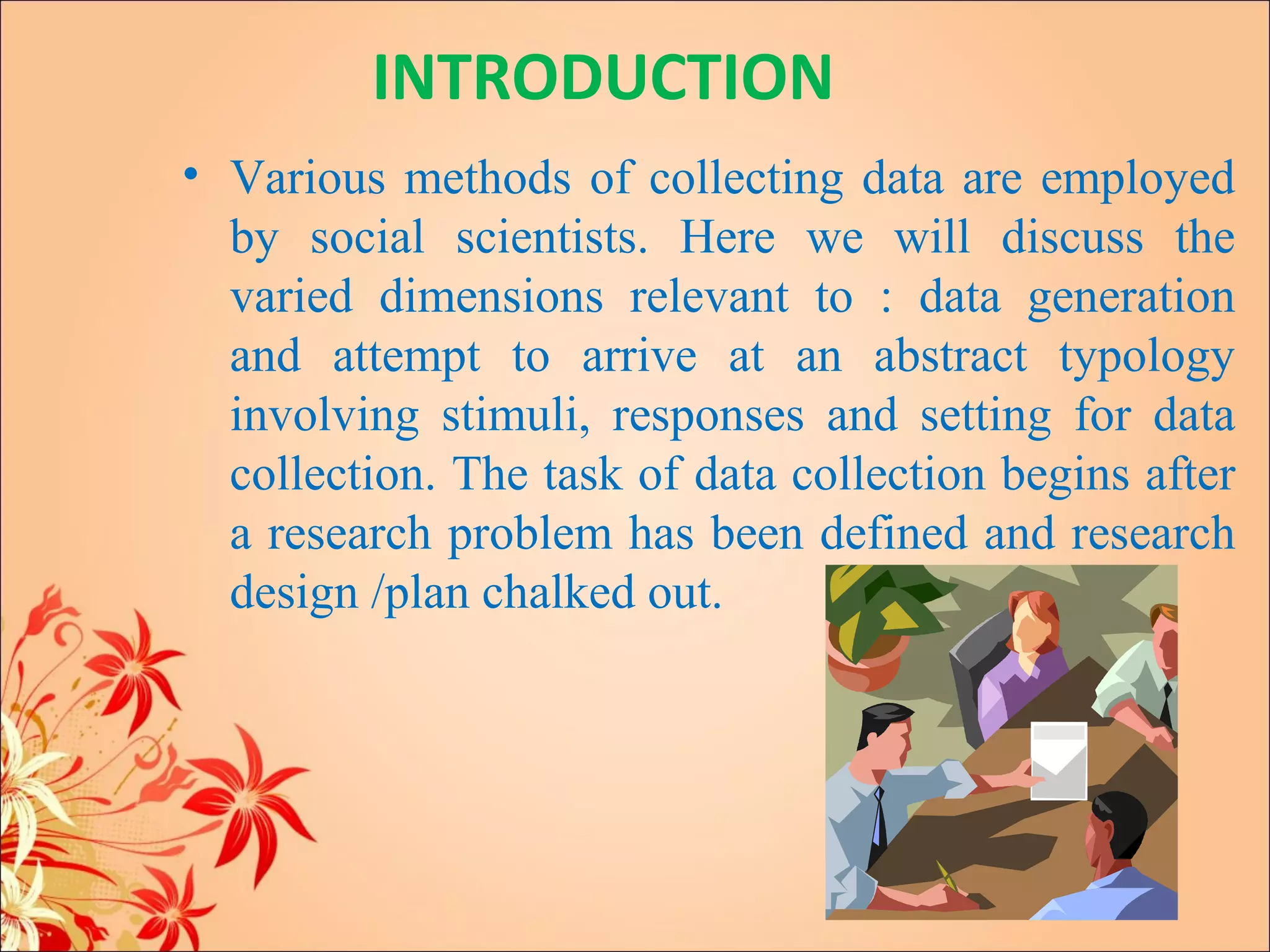 INTRODUCTION

• Various methods of collecting data are employed by social scientists. Here we will discuss the varied dimensions relevant to : data generation and attempt to arrive at an abstract typology involving stimuli, responses and setting for data collection. The task of data collection begins after a research problem has been defined and research design /plan chalked out.